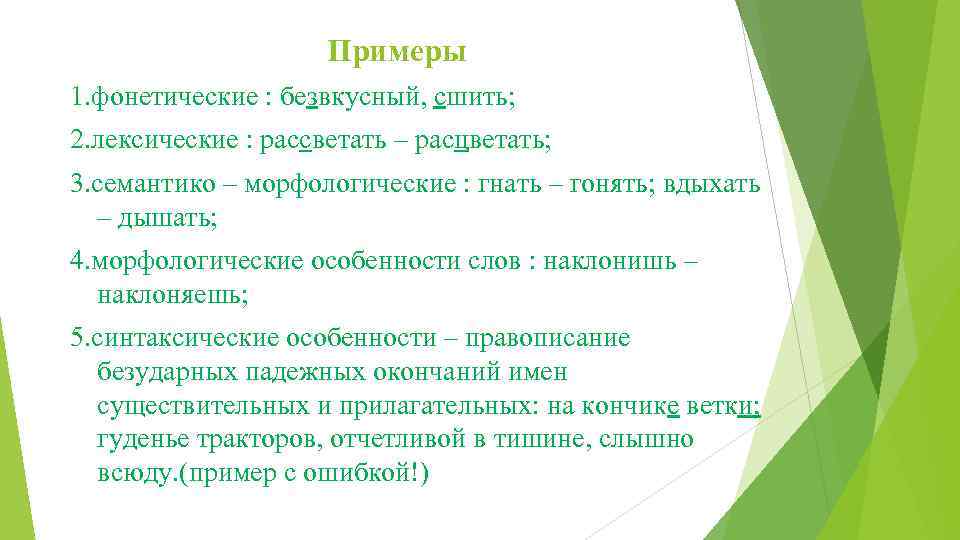 Примеры

1.фонетические : безвкусный, сшить;

2.лексические : рассветать – расцветать;

3.семантико – морфологические : гнать – гонять; вдыхать – дышать;

4.морфологические особенности слов : наклонишь – наклоняешь;

5.синтаксические особенности – правописание безударных падежных окончаний имен существительных и прилагательных: на кончике ветки; гуденье тракторов, отчетливой в тишине, слышно всюду.(пример с ошибкой!)